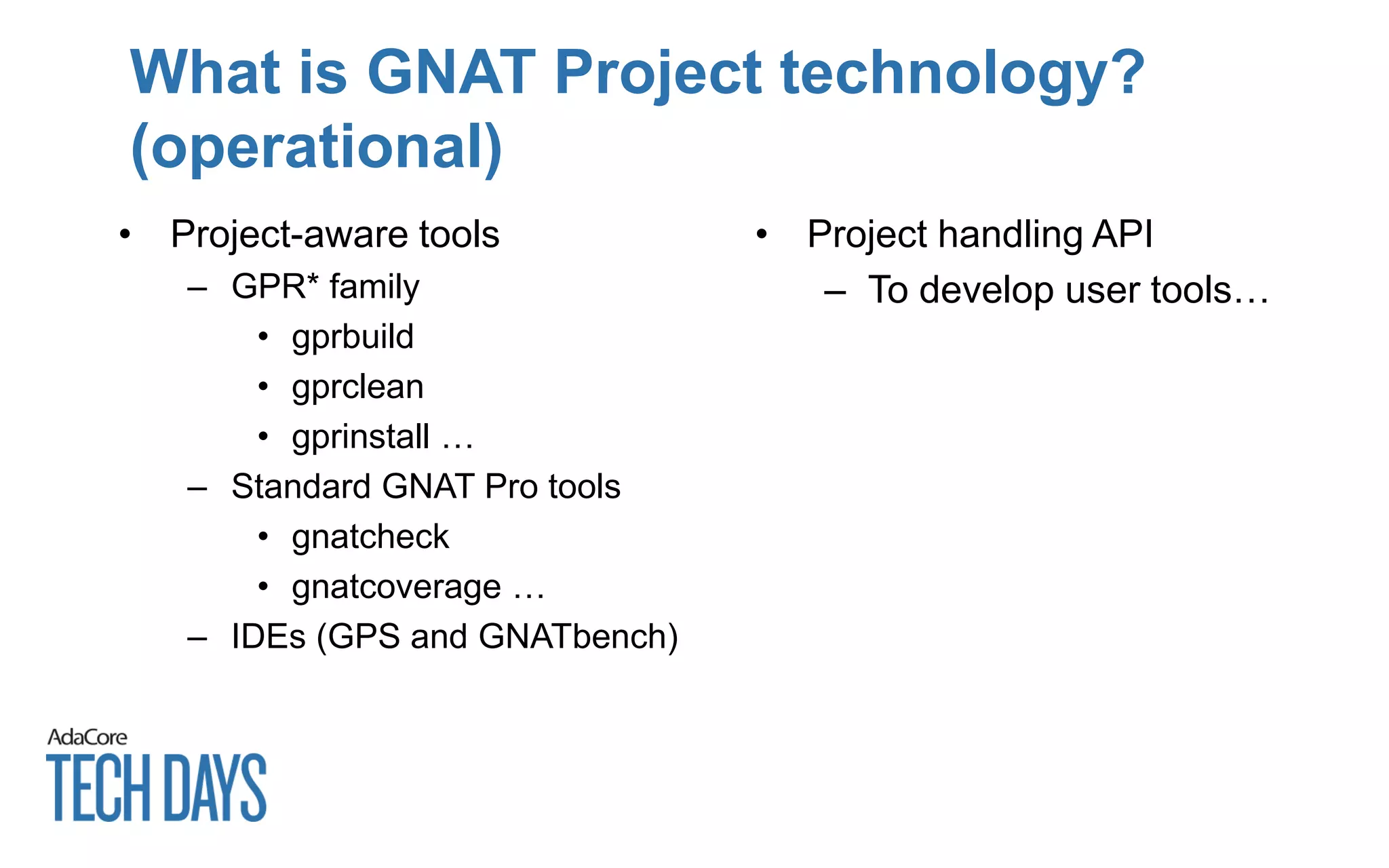 What is GNAT Project technology? (operational)

• Project-aware tools
– GPR* family
• gprbuild
• gprclean
• gprinstall …
– Standard GNAT Pro tools
• gnatcheck
• gnatcoverage …
– IDEs (GPS and GNATbench)

• Project handling API
– To develop user tools…

AdaCore
TECH DAYS